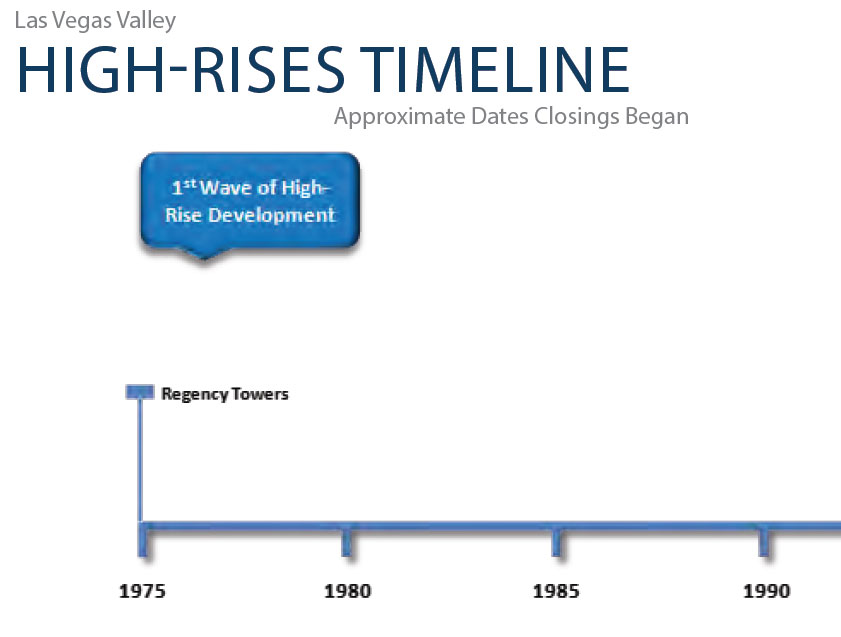 Las Vegas Valley

HIGH-RISES TIMELINE

Approximate Dates Closings Began

1$^{st}$ Wave of High-Rise Development

Regency Towers

1975

1980

1985

1990